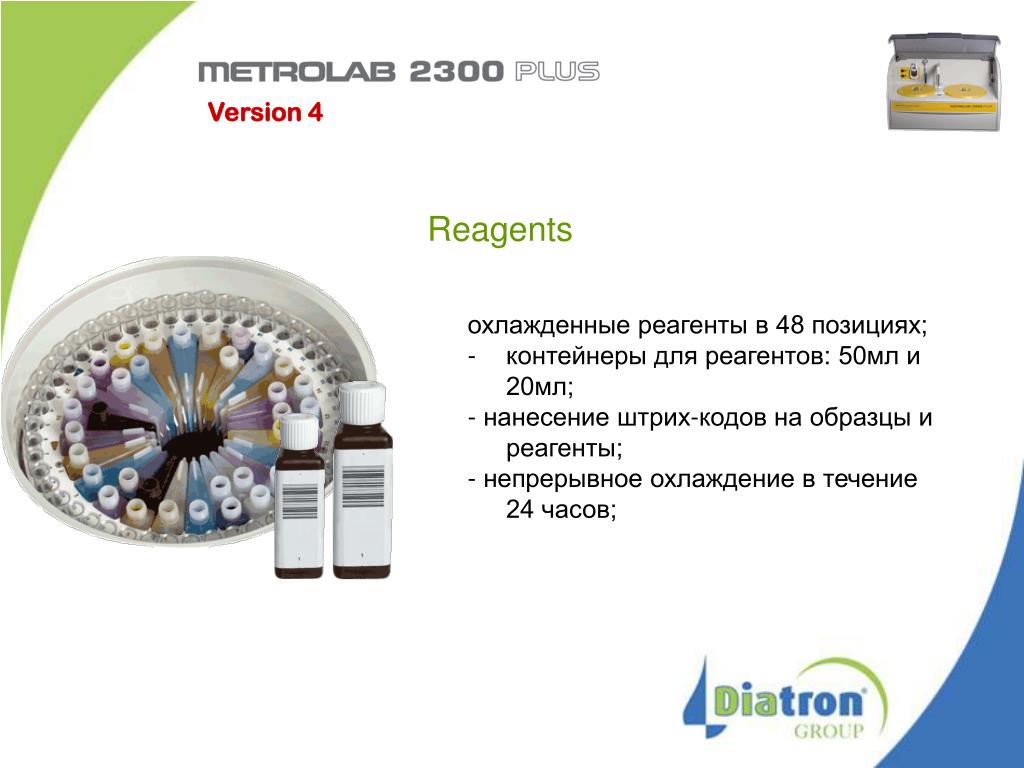 METROLAB 2300 PLUS
Version 4

Reagents

охлажденные реагенты в 48 позициях;
- контейнеры для реагентов: 50мл и 20мл;
- нанесение штрих-кодов на образцы и реагенты;
- непрерывное охлаждение в течение 24 часов;

Diatron
GROUP